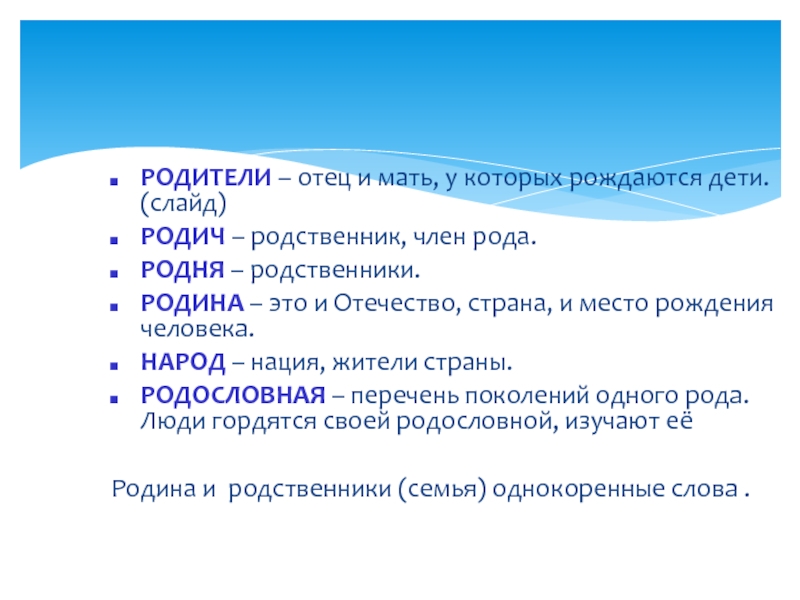 РОДИТЕЛИ – отец и мать, у которых рождаются дети. (слайд)

РОДИЧ – родственник, член рода.

РОДНЯ – родственники.

РОДИНА – это и Отечество, страна, и место рождения человека.

НАРОД – нация, жители страны.

РОДОСЛОВНАЯ – перечень поколений одного рода. Люди гордятся своей родословной, изучают её

Родина и родственники (семья) однокоренные слова .